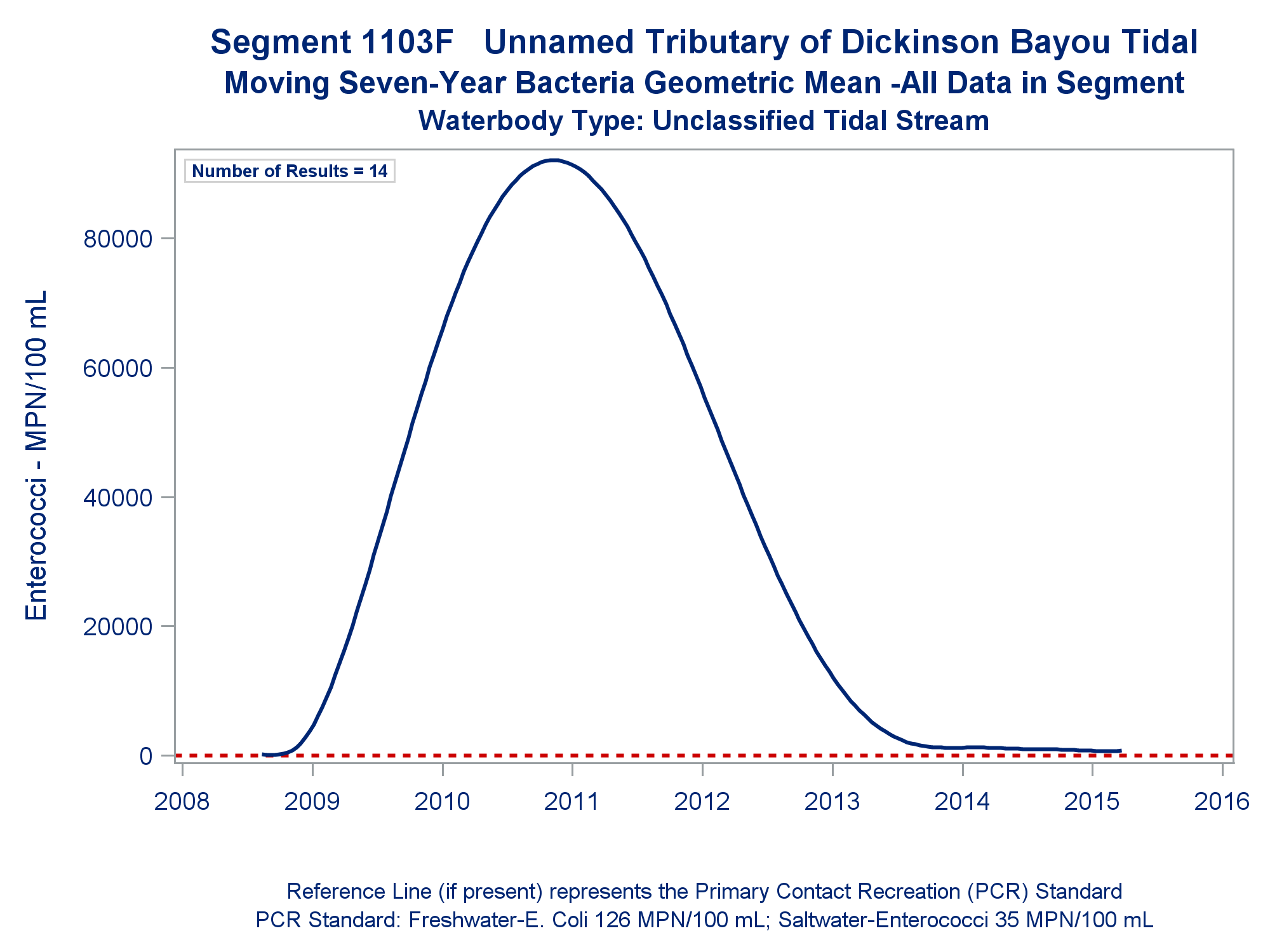 Segment 1103F Unnamed Tributary of Dickinson Bayou Tidal
Moving Seven-Year Bacteria Geometric Mean -All Data in Segment
Waterbody Type: Unclassified Tidal Stream

Number of Results = 14

Enterococci - MPN/100 mL

80000
60000
40000
20000
0

2008 2009 2010 2011 2012 2013 2014 2015 2016

Reference Line (if present) represents the Primary Contact Recreation (PCR) Standard
PCR Standard: Freshwater-E. Coli 126 MPN/100 mL; Saltwater-Enterococci 35 MPN/100 mL